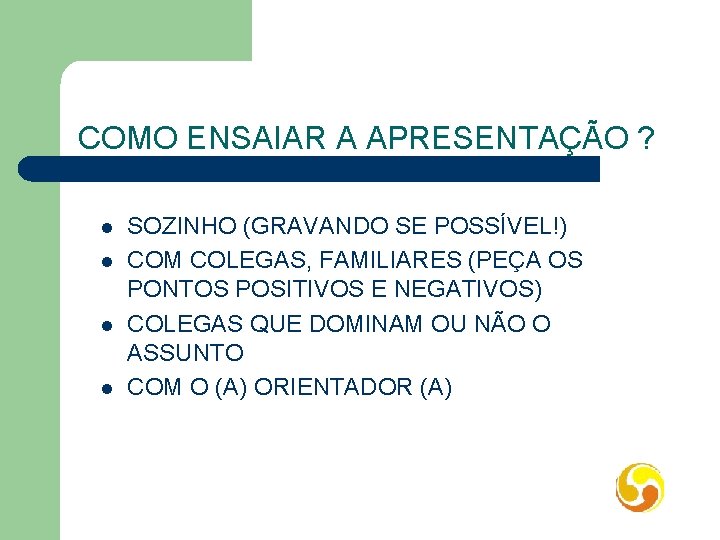 COMO ENSAIAR A APRESENTAÇÃO ?

- SOZINHO (GRAVANDO SE POSSÍVEL!)
- COM COLEGAS, FAMILIARES (PEÇA OS PONTOS POSITIVOS E NEGATIVOS)
- COLEGAS QUE DOMINAM OU NÃO O ASSUNTO
- COM O (A) ORIENTADOR (A)